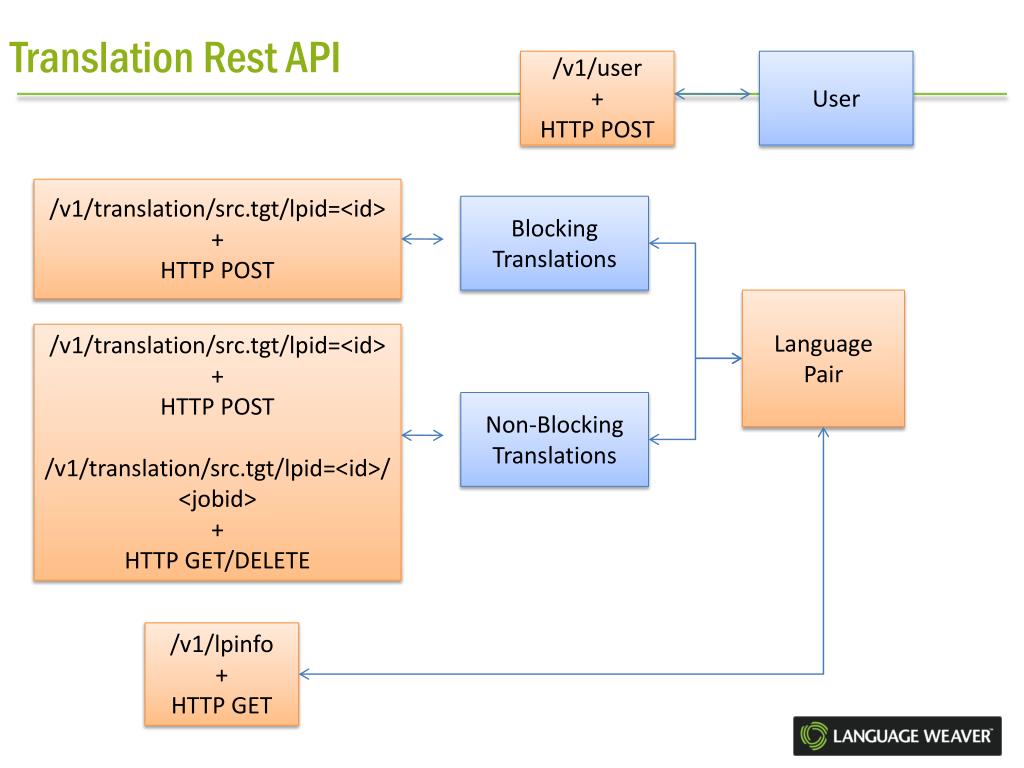 Translation Rest API

/v1/user
+
HTTP POST

User

/v1/translation/src.tgt/lpid=<id>
+
HTTP POST

Blocking Translations

/v1/translation/src.tgt/lpid=<id>
+
HTTP POST

/v1/translation/src.tgt/lpid=<id>/<jobid>
+
HTTP GET/DELETE

Non-Blocking Translations

Language Pair

/v1/lpinfo
+
HTTP GET

LANGUAGE WEAVER